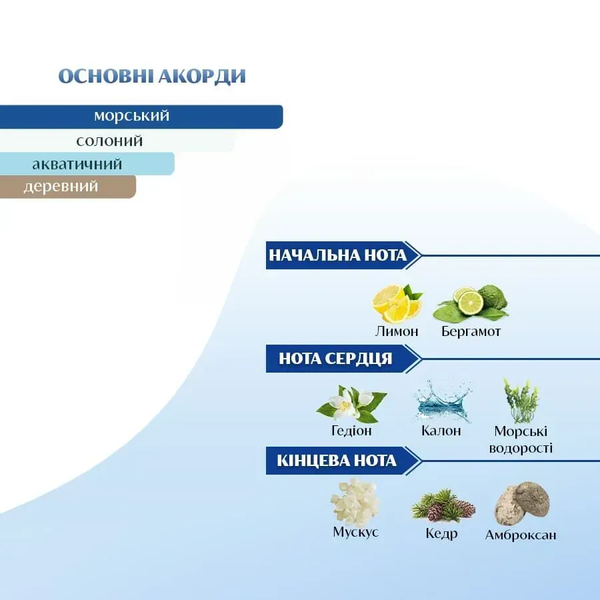 ОСНОВНІ АКОРДИ

морський

солоний

акватичний

деревний

НАЧАЛЬНА НОТА

Лимон

Бергамот

НОТА СЕРДЦЯ

Гедіон

Калон

Морські водорості

КІНЦЕВА НОТА

Мускус

Кедр

Амброксан